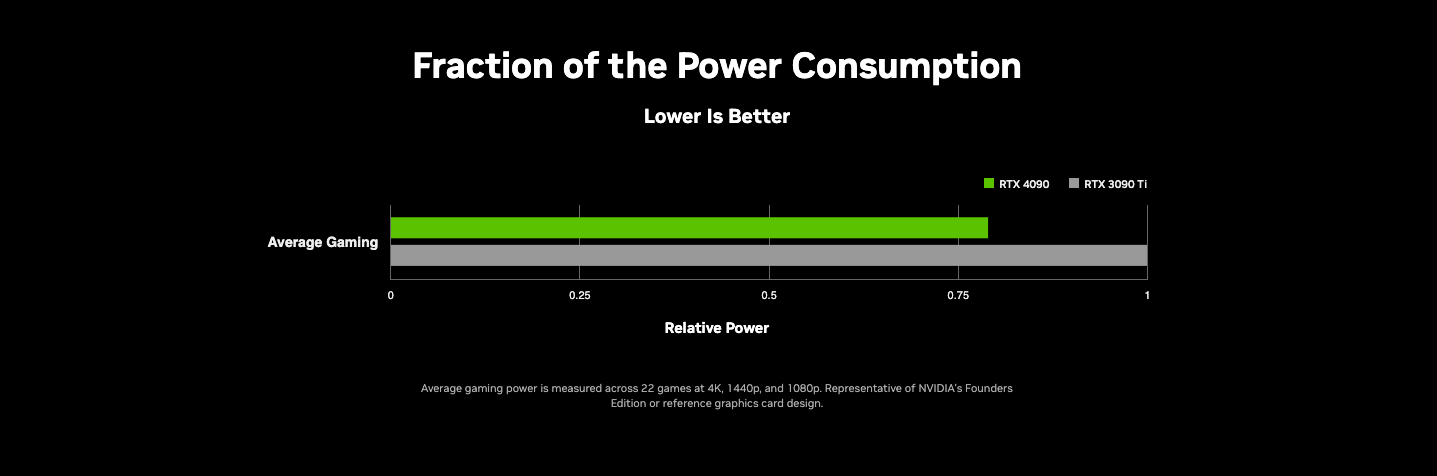 Fraction of the Power Consumption

Lower Is Better

RTX 4090
RTX 3090 Ti

Average Gaming

0
0.25
0.5
0.75
1

Relative Power

Average gaming power is measured across 22 games at 4K, 1440p, and 1080p. Representative of NVIDIA's Founders Edition or reference graphics card design.